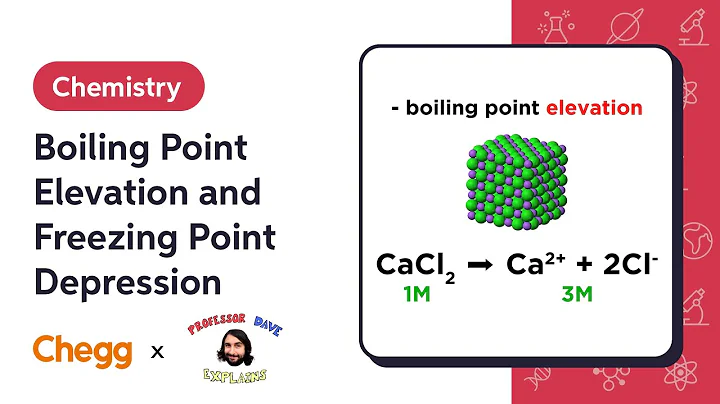 Chemistry

Boiling Point Elevation and Freezing Point Depression

Chegg x PROFESSOR DAVE EXPLAINS

- boiling point elevation

$CaCl_2 \rightarrow Ca^{2+} + 2Cl^-$

1M

3M